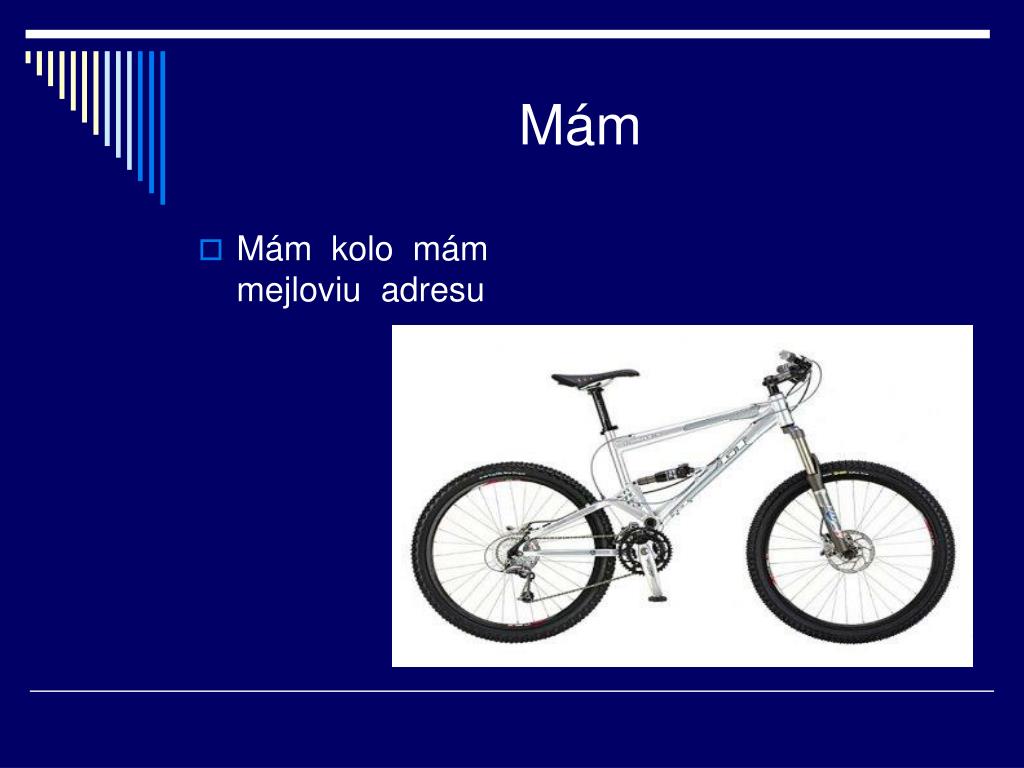 Mám

Mám kolo mám mejloviu adresu